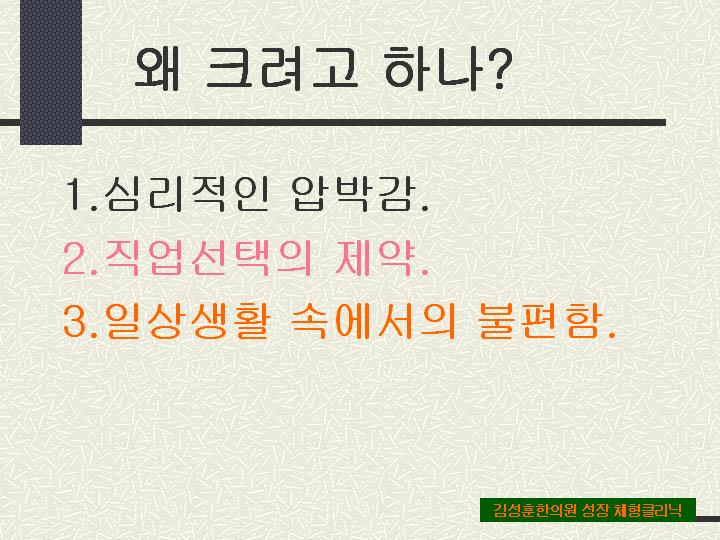 왜 크려고 하나?

1.심리적인 압박감.

2.직업선택의 제약.

3.일상생활 속에서의 불편함.

김성훈한의원 성장 체형클리닉